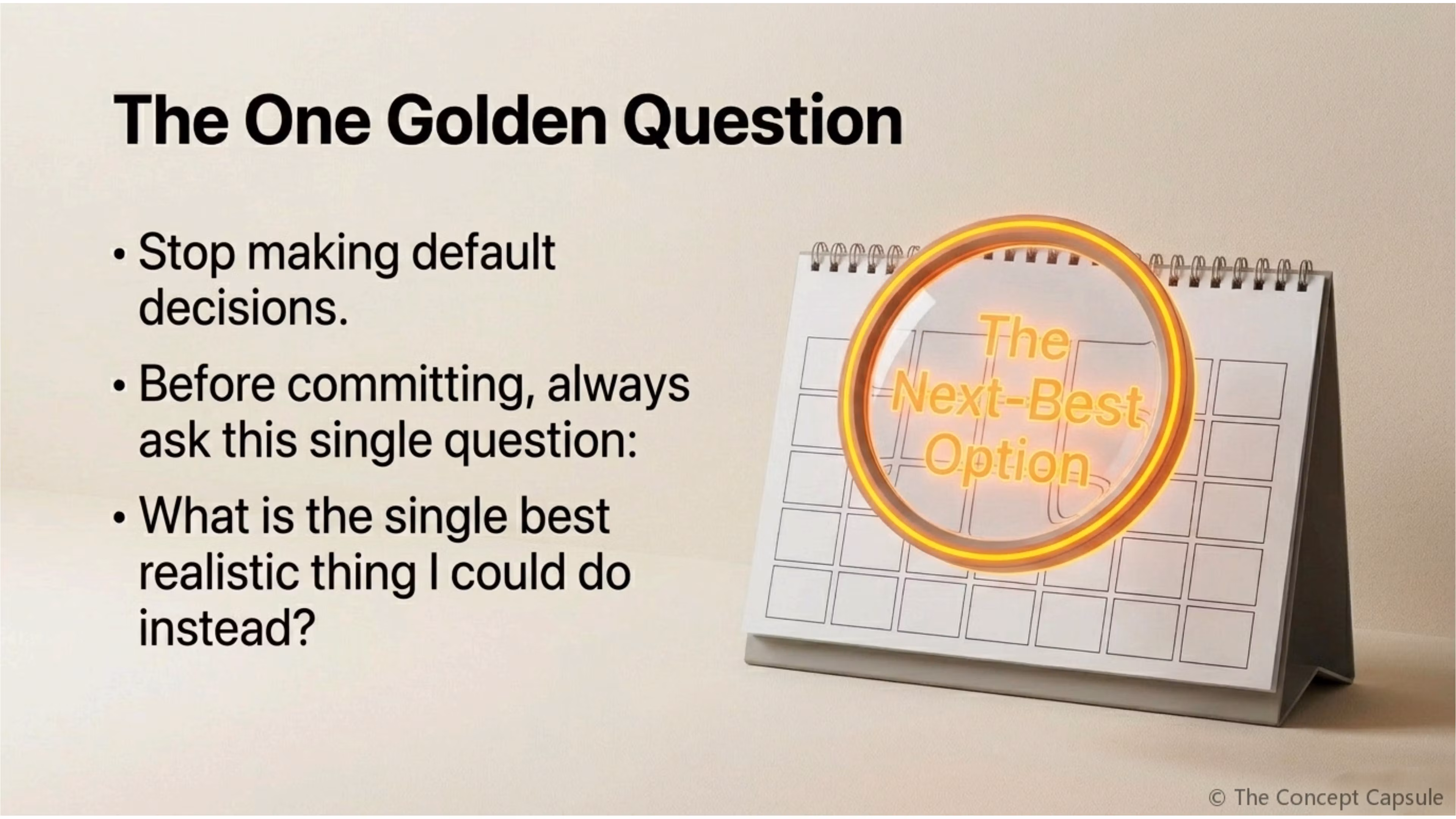 The One Golden Question

• Stop making default decisions.

• Before committing, always ask this single question:

• What is the single best realistic thing I could do instead?

The Next-Best Option

© The Concept Capsule